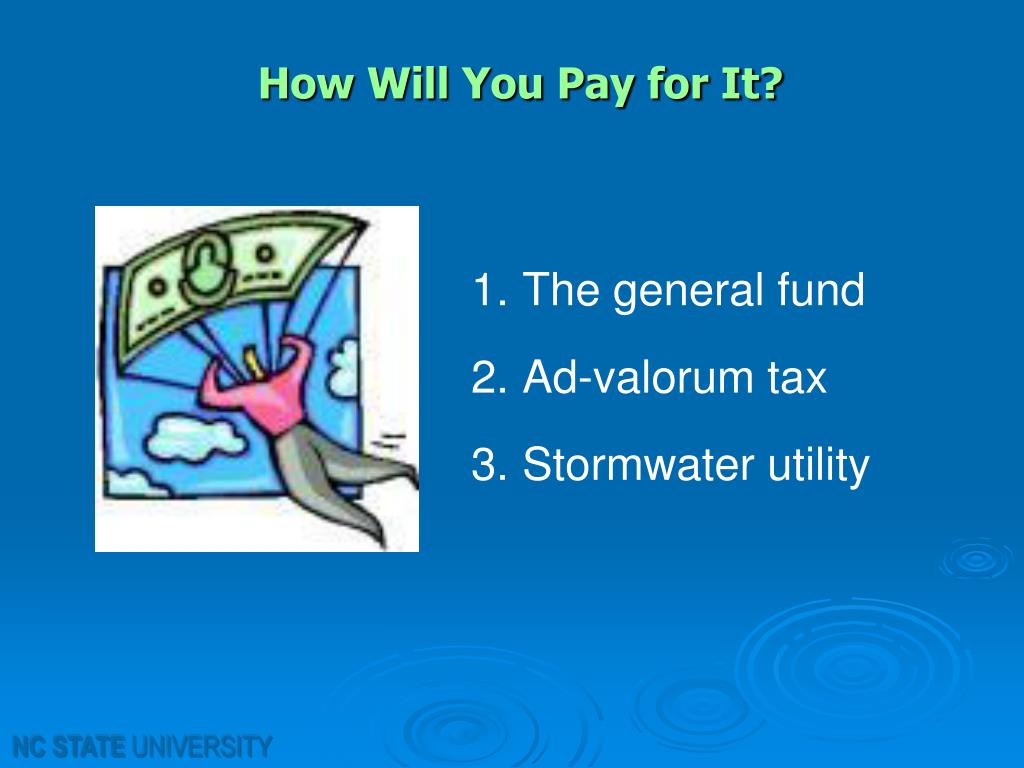 How Will You Pay for It?

1. The general fund
2. Ad-valorum tax
3. Stormwater utility

NC STATE UNIVERSITY